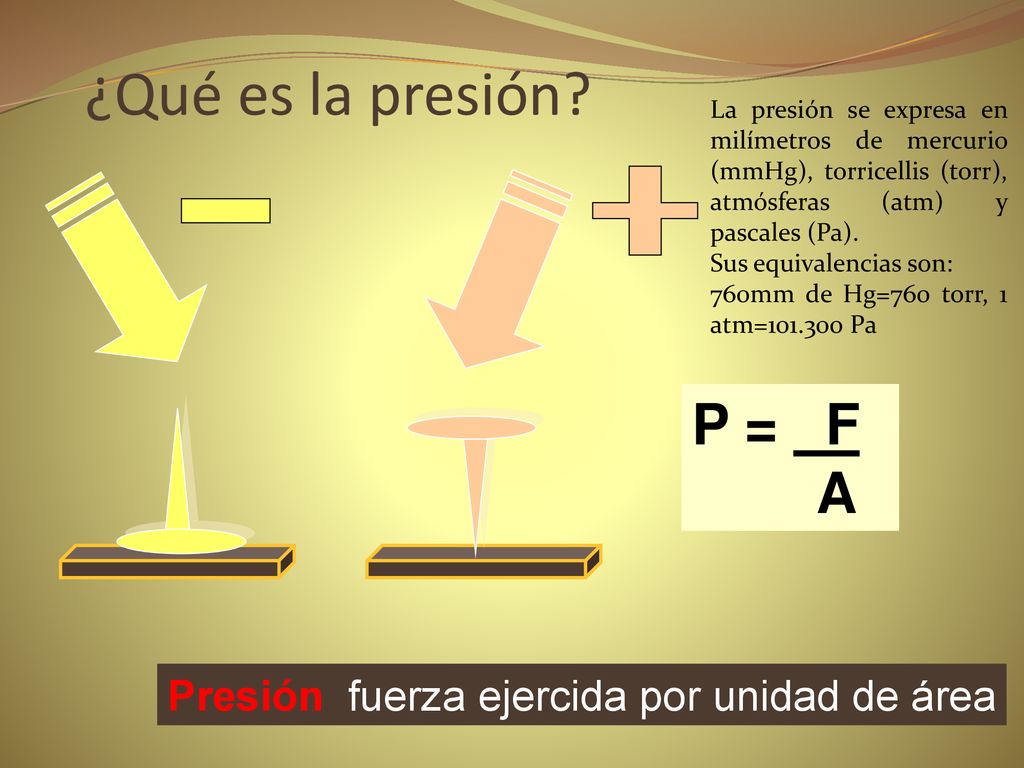 ¿Qué es la presión?

La presión se expresa en milímetros de mercurio (mmHg), torricellis (torr), atmósferas (atm) y pascales (Pa).
Sus equivalencias son:
760mm de Hg=760 torr, 1 atm=101.300 Pa

$P = \frac{F}{A}$

Presión fuerza ejercida por unidad de área